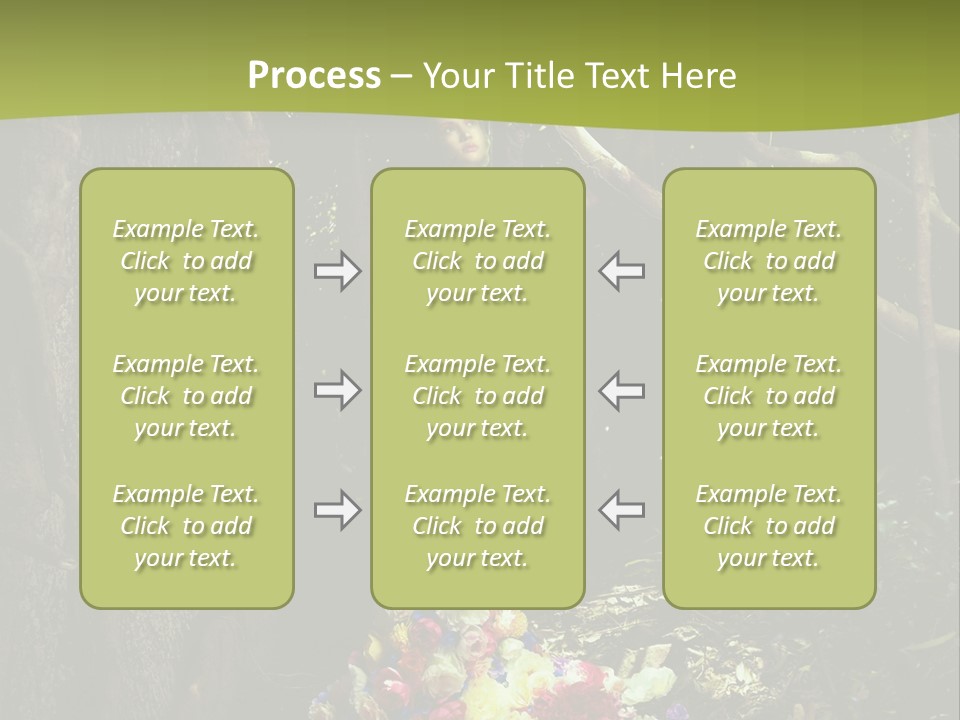 Process – Your Title Text Here

Example Text. Click to add your text.

Example Text. Click to add your text.

Example Text. Click to add your text.

Example Text. Click to add your text.

Example Text. Click to add your text.

Example Text. Click to add your text.

Example Text. Click to add your text.

Example Text. Click to add your text.

Example Text. Click to add your text.